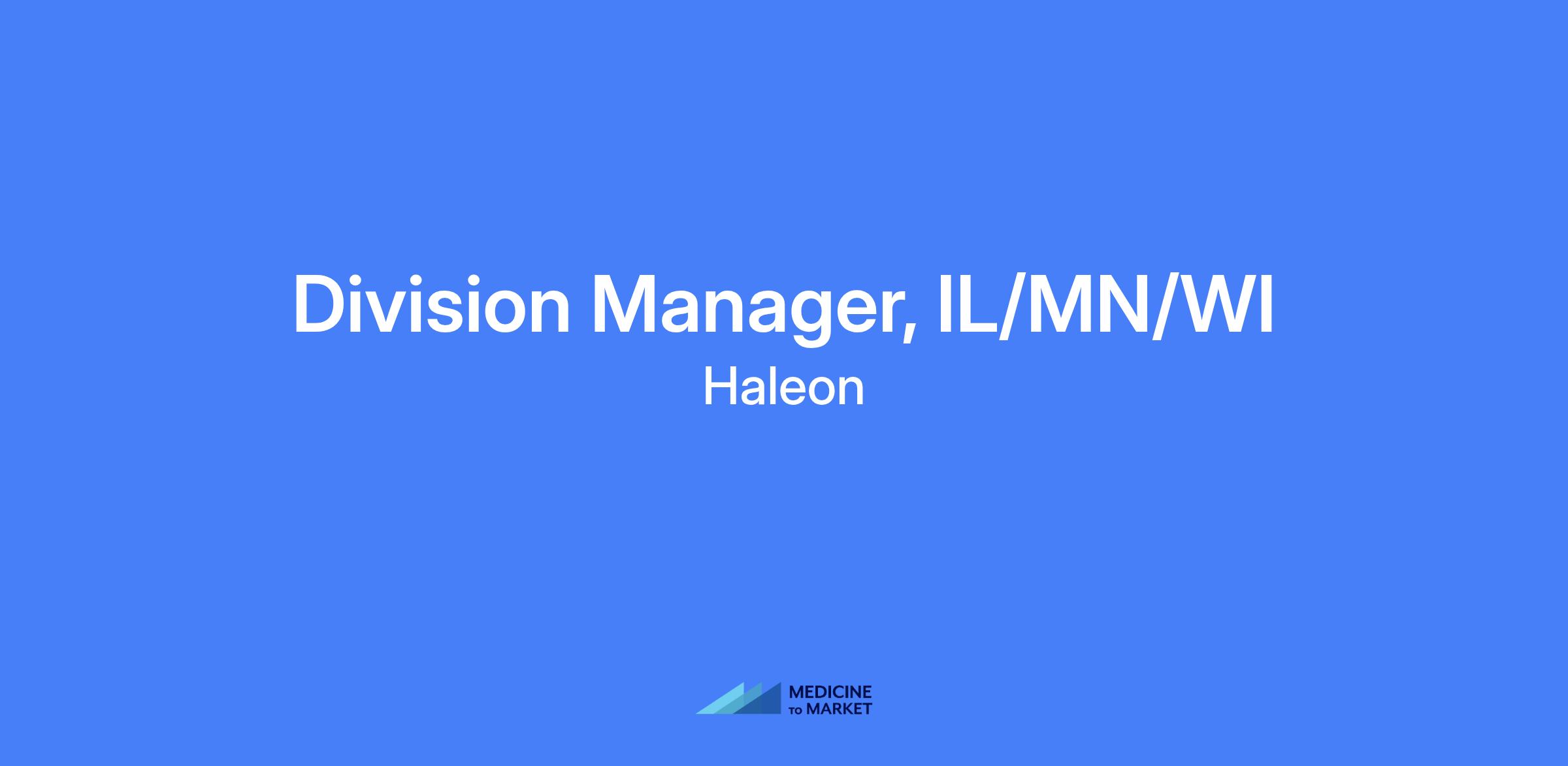 Division Manager, IL/MN/WI

Haleon

MEDICINE
TO MARKET